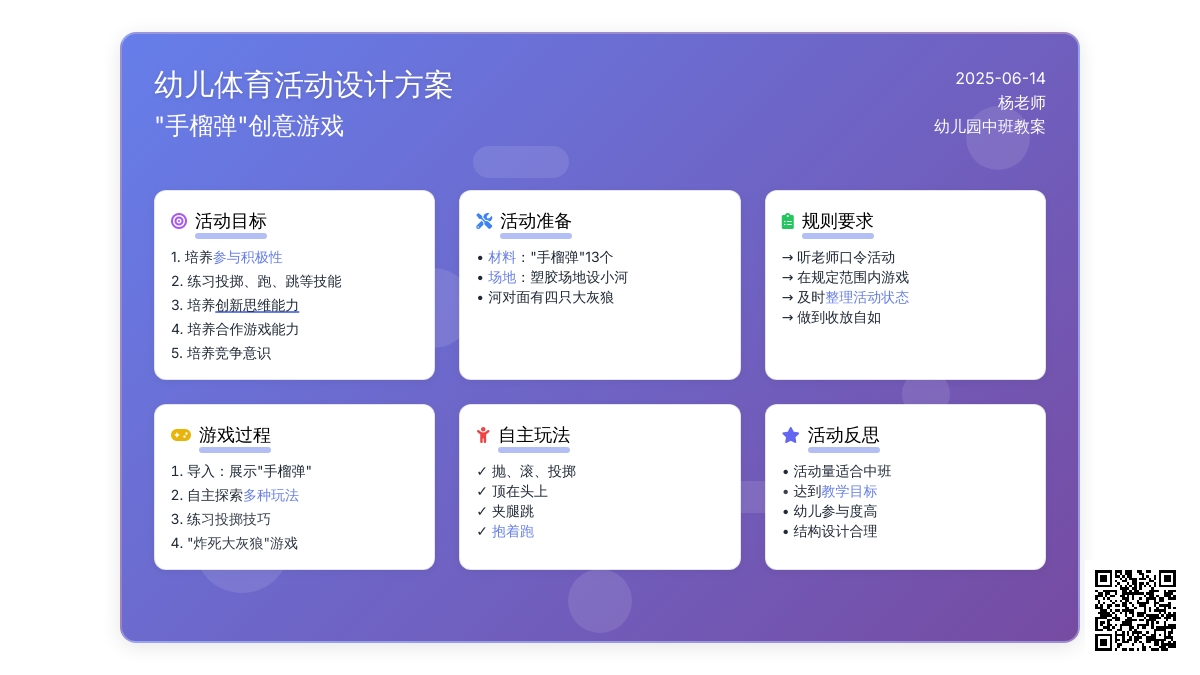 幼儿体育活动设计方案
"手榴弹"创意游戏

2025-06-14
杨老师
幼儿园中班教案

活动目标
1. 培养参与积极性
2. 练习投掷、跑、跳等技能
3. 培养创新思维能力
4. 培养合作游戏能力
5. 培养竞争意识

活动准备
• 材料："手榴弹"13个
• 场地：塑胶场地设小河
• 河对面有四只大灰狼

规则要求
→ 听老师口令活动
→ 在规定范围内游戏
→ 及时整理活动状态
→ 做到收放自如

游戏过程
1. 导入：展示"手榴弹"
2. 自主探索多种玩法
3. 练习投掷技巧
4. "炸死大灰狼"游戏

自主玩法
✓ 抛、滚、投掷
✓ 顶在头上
✓ 夹腿跳
✓ 抱着跑

活动反思
• 活动量适合中班
• 达到教学目标
• 幼儿参与度高
• 结构设计合理